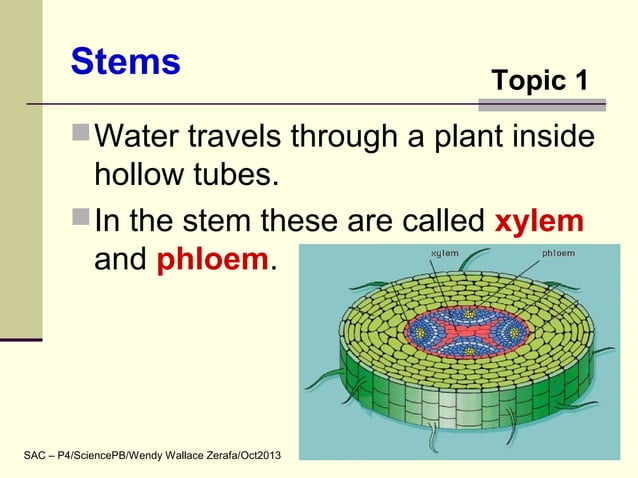 Stems

Topic 1

Water travels through a plant inside hollow tubes.

In the stem these are called xylem and phloem.

xylem

phloem

SAC – P4/SciencePB/Wendy Wallace Zerafa/Oct2013